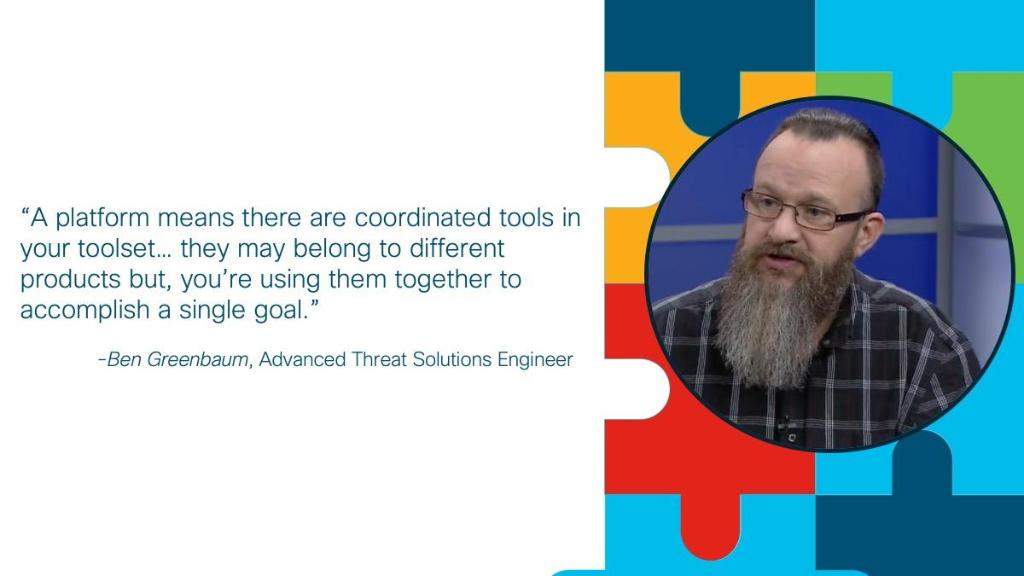 “A platform means there are coordinated tools in your toolset… they may belong to different products but, you’re using them together to accomplish a single goal.”

-Ben Greenbaum, Advanced Threat Solutions Engineer